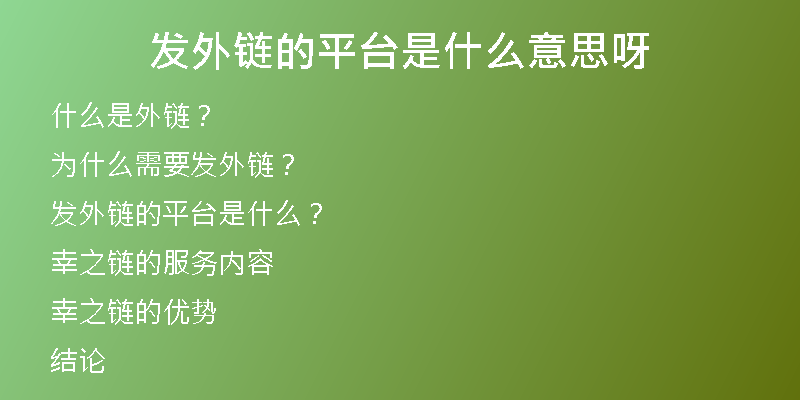 发外链的平台是什么意思呀

什么是外链？

为什么需要发外链？

发外链的平台是什么？

幸之链的服务内容

幸之链的优势

结论